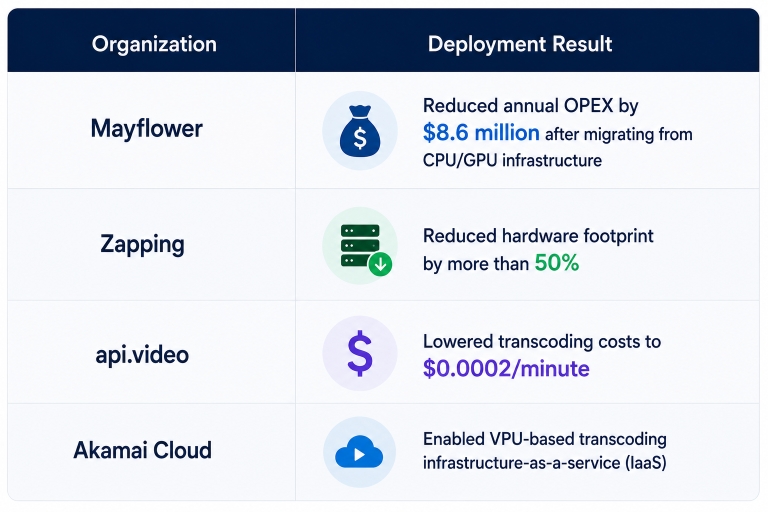 | Organization | Deployment Result |
|---|---|
| Mayflower | Reduced annual OPEX by \$8.6 million after migrating from CPU/GPU infrastructure |
| Zapping | Reduced hardware footprint by more than 50% |
| api.video | Lowered transcoding costs to \$0.0002/minute |
| Akamai Cloud | Enabled VPU-based transcoding infrastructure-as-a-service (IaaS) |